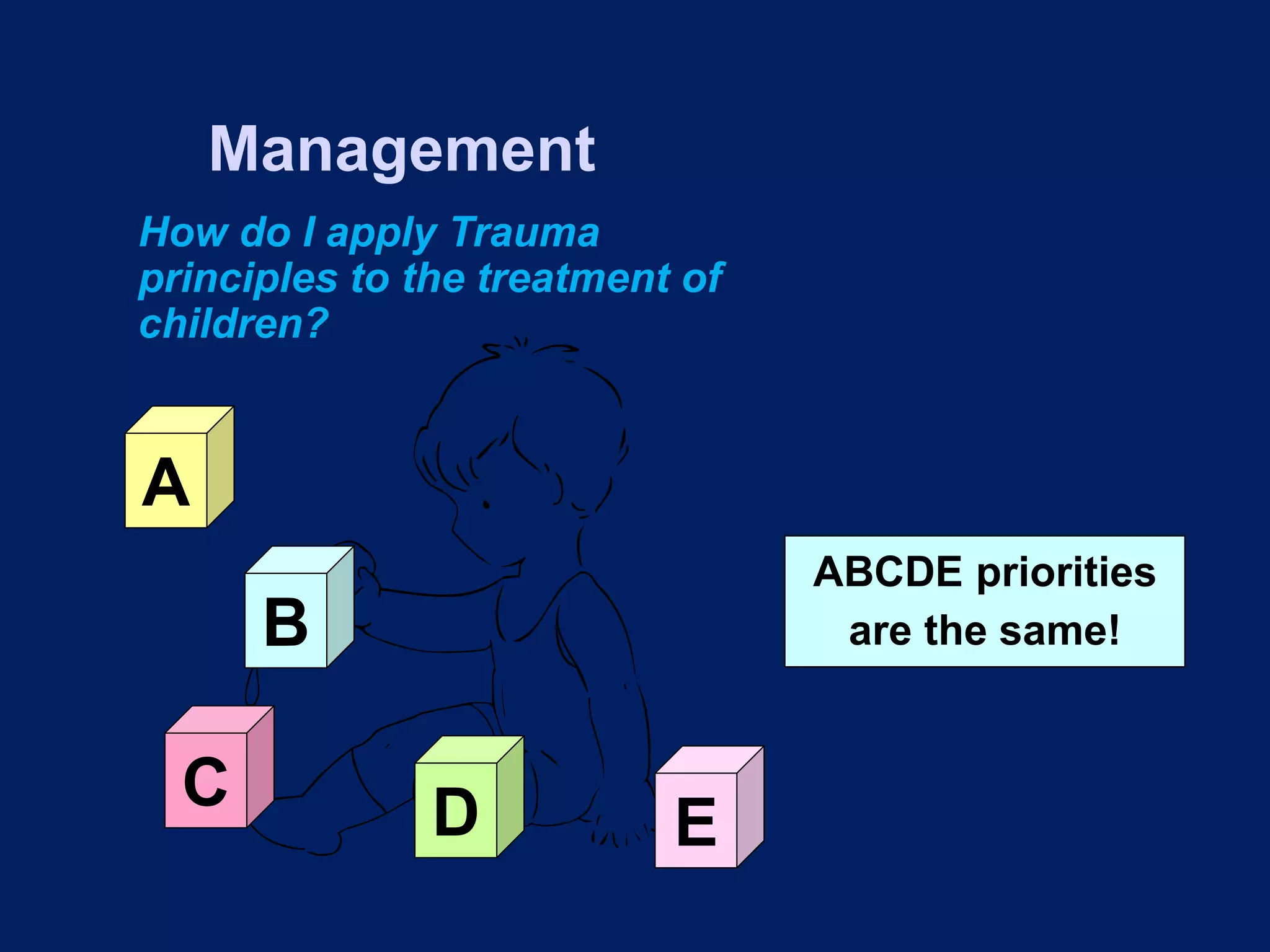 Management

How do I apply Trauma principles to the treatment of children?

A

B

C

D

E

ABCDE priorities are the same!